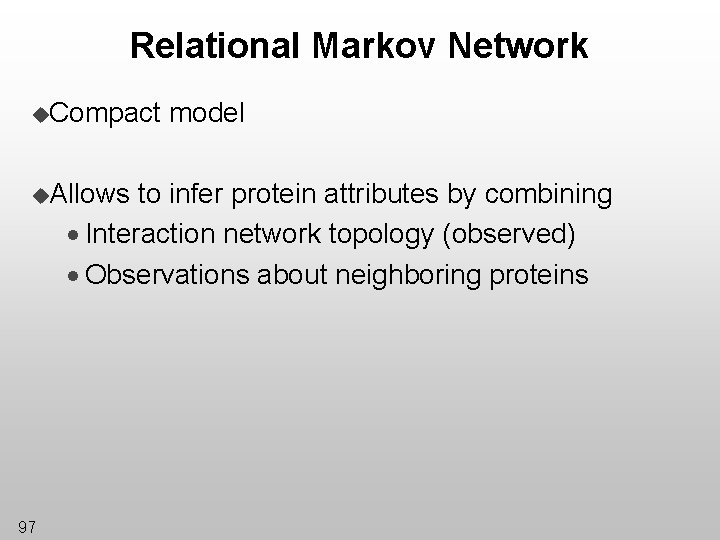 Relational Markov Network

◆Compact model

◆Allows to infer protein attributes by combining
• Interaction network topology (observed)
• Observations about neighboring proteins

97